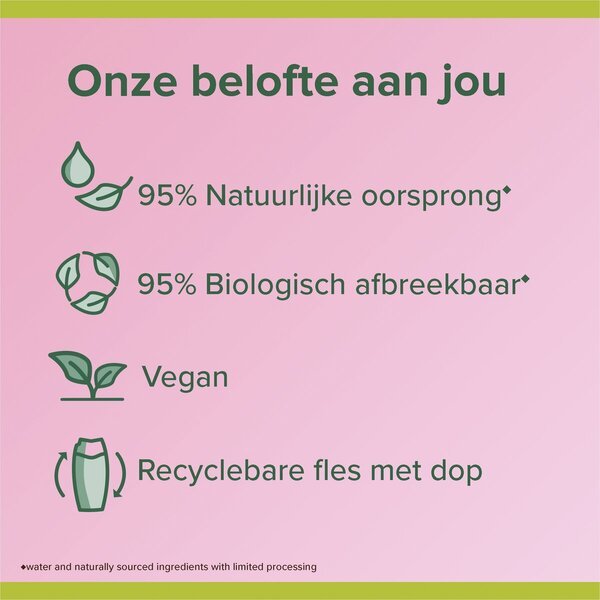 Onze belofte aan jou

95% Natuurlijke oorsprong◆

95% Biologisch afbreekbaar◆

Vegan

Recyclebare fles met dop

◆water and naturally sourced ingredients with limited processing